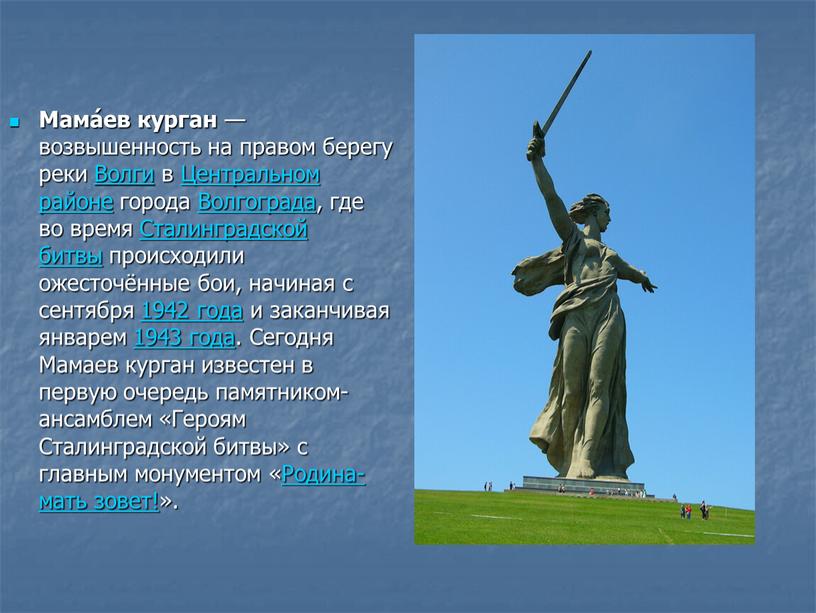 Мама́ев курган — возвышенность на правом берегу реки Волги в Центральном районе города Волгограда, где во время Сталинградской битвы происходили ожесточённые бои, начиная с сентября 1942 года и заканчивая январем 1943 года. Сегодня Мамаев курган известен в первую очередь памятником-ансамблем «Героям Сталинградской битвы» с главным монументом «Родина-мать зовет!».